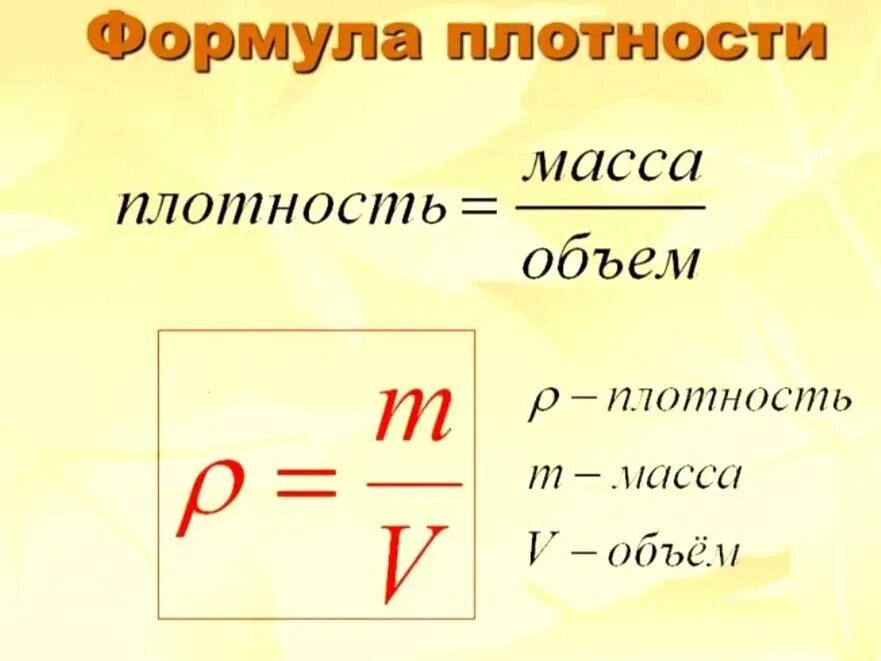 Формула плотности

$плотность = \frac{масса}{объем}$

$\rho = \frac{m}{V}$

$\rho$ – плотность

$m$ – масса

$V$ – объём